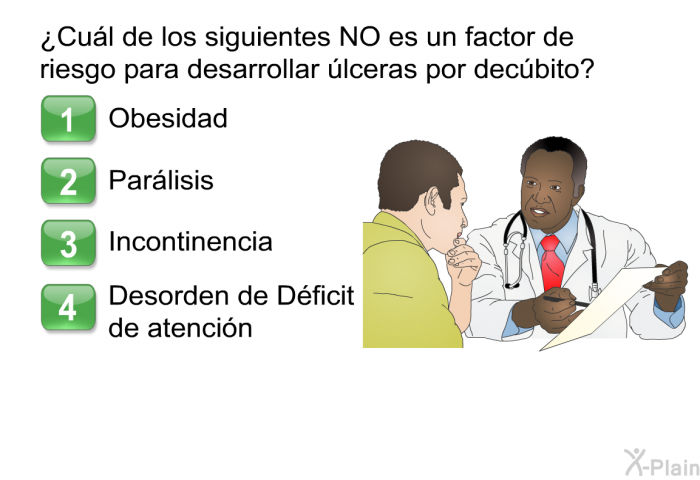 ¿Cuál de los siguientes NO es un factor de riesgo para desarrollar úlceras por decúbito?

1 Obesidad

2 Parálisis

3 Incontinencia

4 Desorden de Déficit de atención

X-Plain